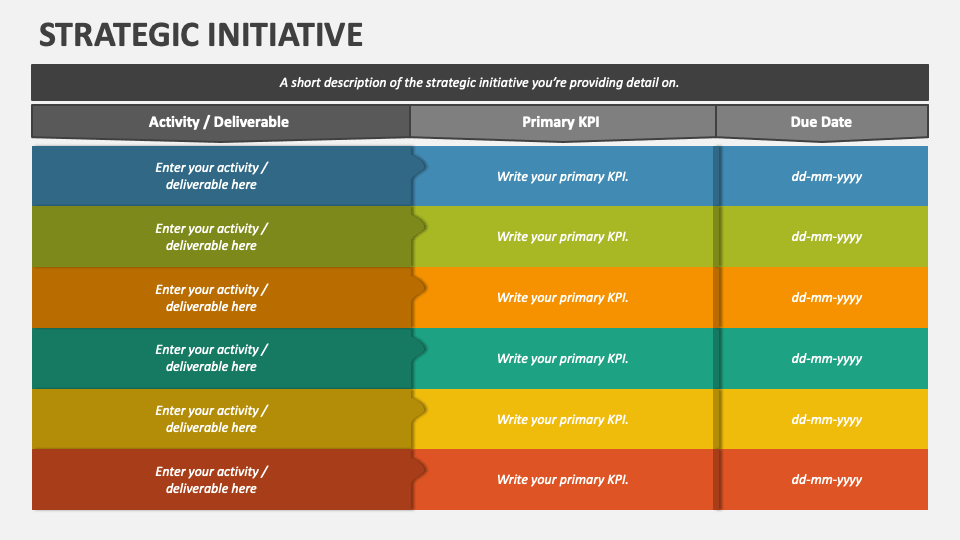 STRATEGIC INITIATIVE

A short description of the strategic initiative you're providing detail on.

| Activity / Deliverable | Primary KPI | Due Date |
|---|---|---|
| Enter your activity / deliverable here | Write your primary KPI. | dd-mm-yyyy |
| Enter your activity / deliverable here | Write your primary KPI. | dd-mm-yyyy |
| Enter your activity / deliverable here | Write your primary KPI. | dd-mm-yyyy |
| Enter your activity / deliverable here | Write your primary KPI. | dd-mm-yyyy |
| Enter your activity / deliverable here | Write your primary KPI. | dd-mm-yyyy |
| Enter your activity / deliverable here | Write your primary KPI. | dd-mm-yyyy |